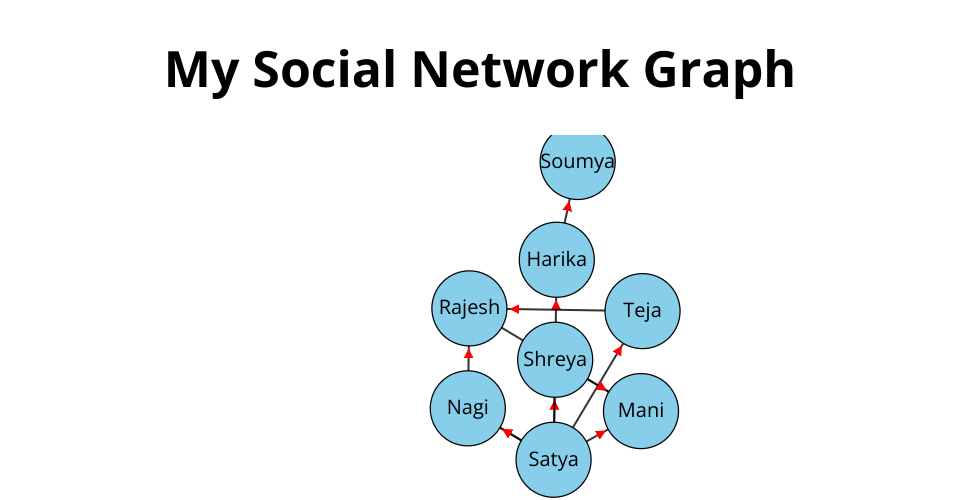 My Social Network Graph

Soumya

Harika

Rajesh

Teja

Shreya

Nagi

Mani

Satya